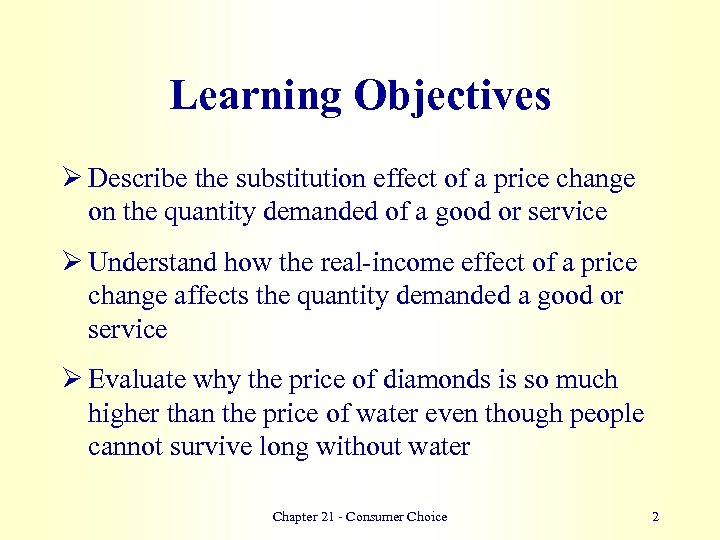 Learning Objectives

➢ Describe the substitution effect of a price change on the quantity demanded of a good or service

➢ Understand how the real-income effect of a price change affects the quantity demanded a good or service

➢ Evaluate why the price of diamonds is so much higher than the price of water even though people cannot survive long without water

Chapter 21 - Consumer Choice

2